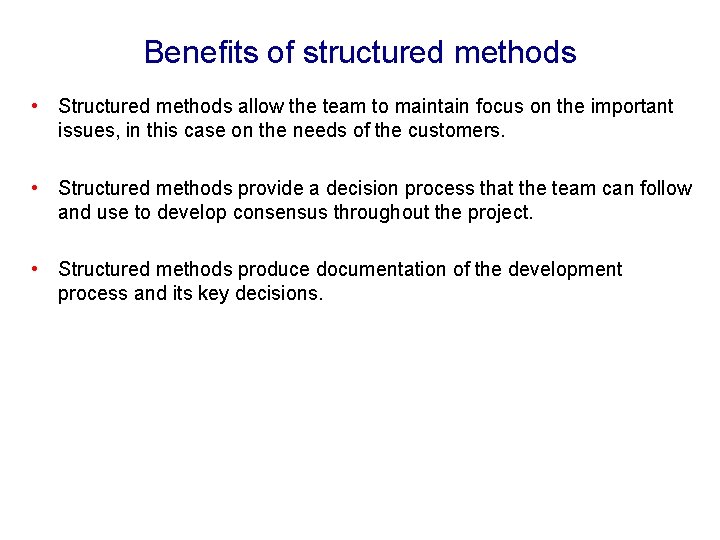 Benefits of structured methods

• Structured methods allow the team to maintain focus on the important issues, in this case on the needs of the customers.

• Structured methods provide a decision process that the team can follow and use to develop consensus throughout the project.

• Structured methods produce documentation of the development process and its key decisions.